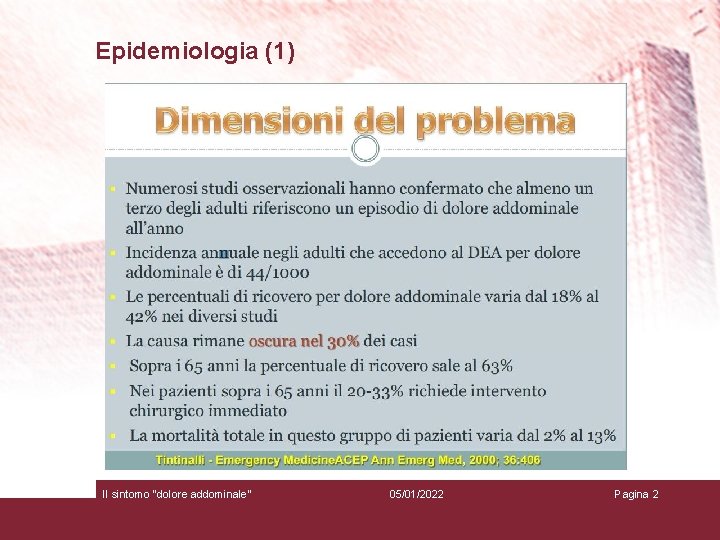 Epidemiologia (1)

Dimensioni del problema

- Numerosi studi osservazionali hanno confermato che almeno un terzo degli adulti riferiscono un episodio di dolore addominale all'anno
- Incidenza annuale negli adulti che accedono al DEA per dolore addominale è di 44/1000
- Le percentuali di ricovero per dolore addominale varia dal 18% al 42% nei diversi studi
- La causa rimane oscura nel 30% dei casi
- Sopra i 65 anni la percentuale di ricovero sale al 63%
- Nei pazienti sopra i 65 anni il 20-33% richiede intervento chirurgico immediato
- La mortalità totale in questo gruppo di pazienti varia dal 2% al 13%

Tintinalli - Emergency MedicineACEP Ann Emerg Med, 2000; 36:406

Il sintomo "dolore addominale" 05/01/2022 Pagina 2